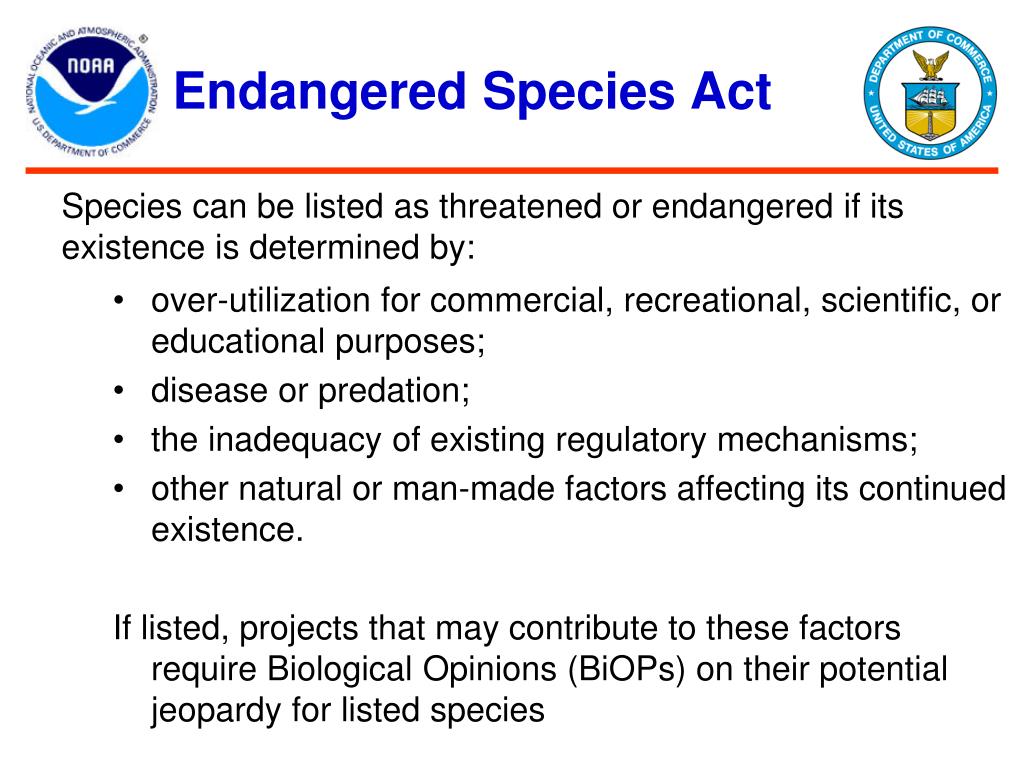 NATIONAL OCEANIC AND ATMOSPHERIC ADMINISTRATION
NOAA
U.S. DEPARTMENT OF COMMERCE

Endangered Species Act

DEPARTMENT OF COMMERCE
UNITED STATES OF AMERICA

Species can be listed as threatened or endangered if its existence is determined by:

• over-utilization for commercial, recreational, scientific, or educational purposes;
• disease or predation;
• the inadequacy of existing regulatory mechanisms;
• other natural or man-made factors affecting its continued existence.

If listed, projects that may contribute to these factors require Biological Opinions (BiOPs) on their potential jeopardy for listed species